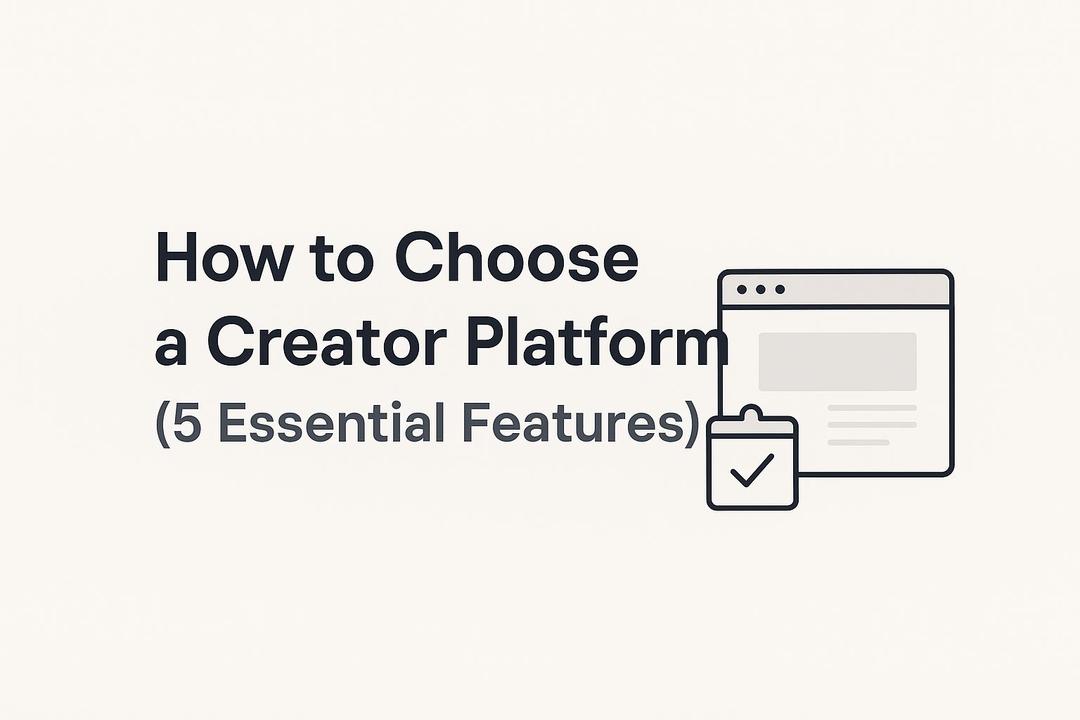 How to Choose a Creator Platform
(5 Essential Features)